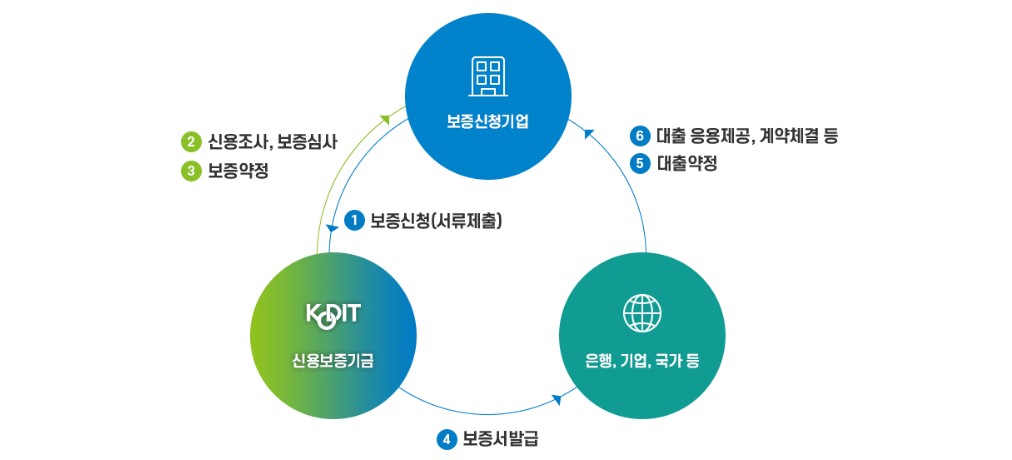 보증신청기업

2 신용조사, 보증심사
3 보증약정

6 대출 응용제공, 계약체결 등
5 대출약정

1 보증신청(서류제출)

KODIT
신용보증기금

은행, 기업, 국가 등

4 보증서발급